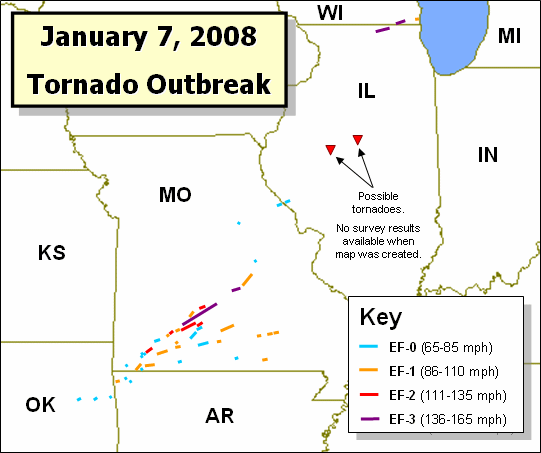 January 7, 2008
Tornado Outbreak

WI

MI

IL

IN

MO

KS

OK

AR

Possible tornadoes.

No survey results available when map was created.

Key
EF-0 (65-85 mph)
EF-1 (86-110 mph)
EF-2 (111-135 mph)
EF-3 (136-165 mph)